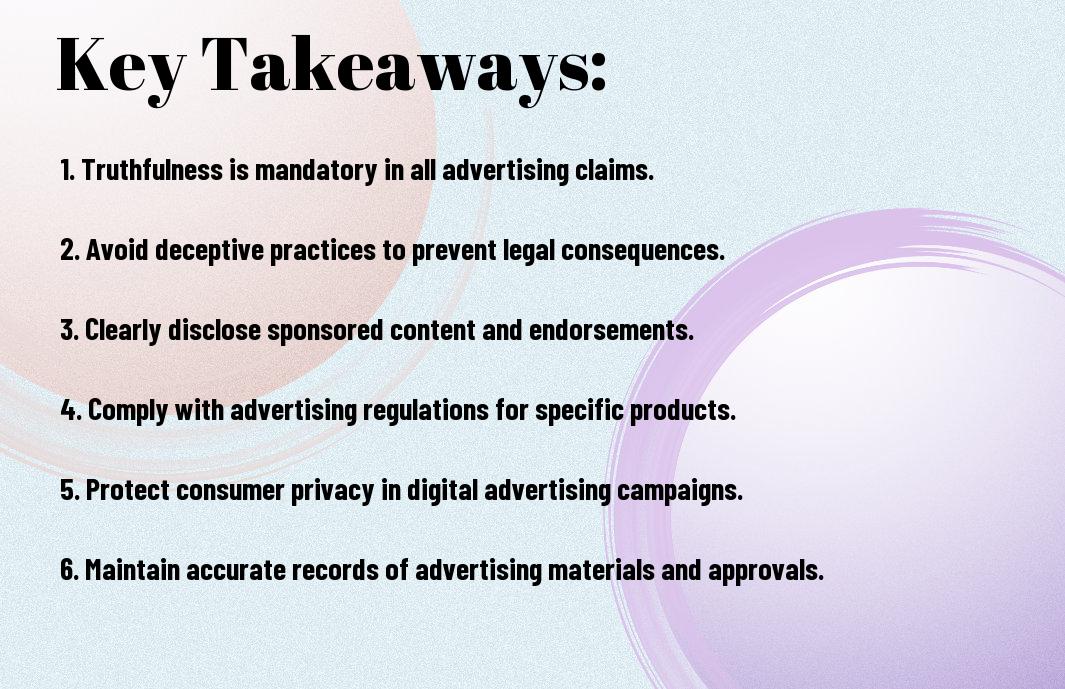 Key Takeaways:

1. Truthfulness is mandatory in all advertising claims.

2. Avoid deceptive practices to prevent legal consequences.

3. Clearly disclose sponsored content and endorsements.

4. Comply with advertising regulations for specific products.

5. Protect consumer privacy in digital advertising campaigns.

6. Maintain accurate records of advertising materials and approvals.